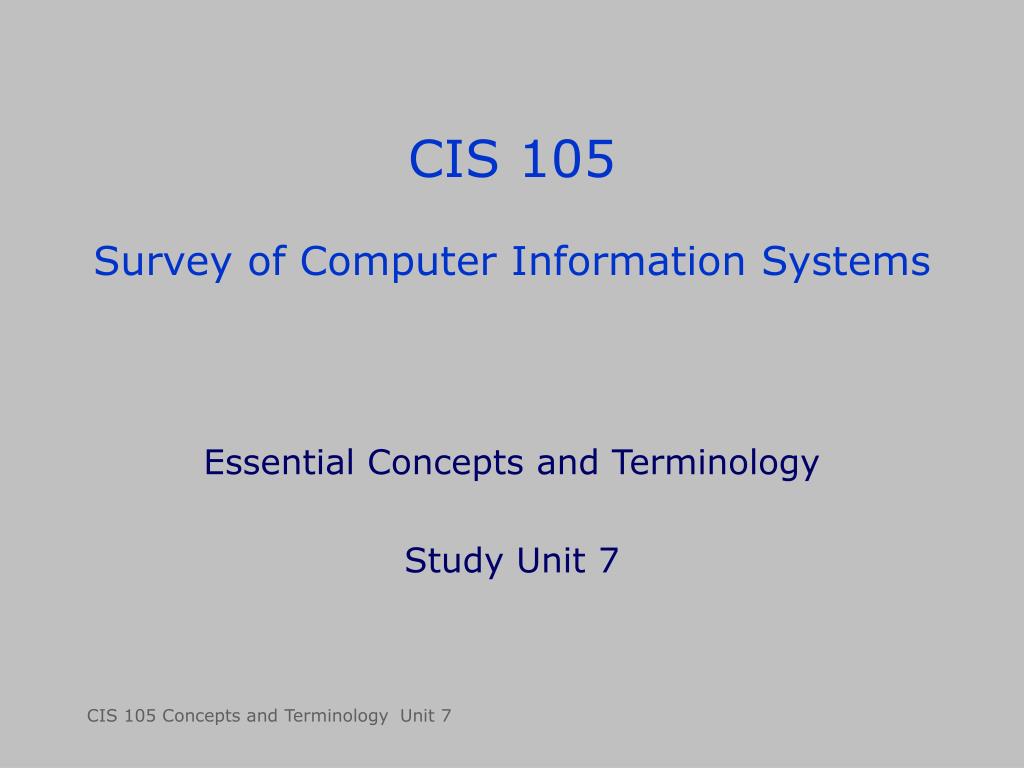 CIS 105

Survey of Computer Information Systems

Essential Concepts and Terminology

Study Unit 7

CIS 105 Concepts and Terminology Unit 7